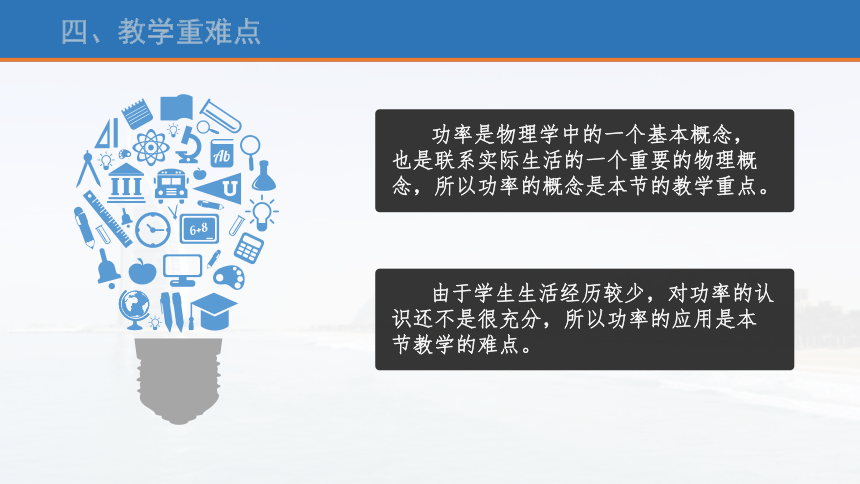 四、教学重难点

Ab

6+8

功率是物理学中的一个基本概念，也是联系实际生活的一个重要的物理概念，所以功率的概念是本节的教学重点。

由于学生生活经历较少，对功率的认识还不是很充分，所以功率的应用是本节教学的难点。